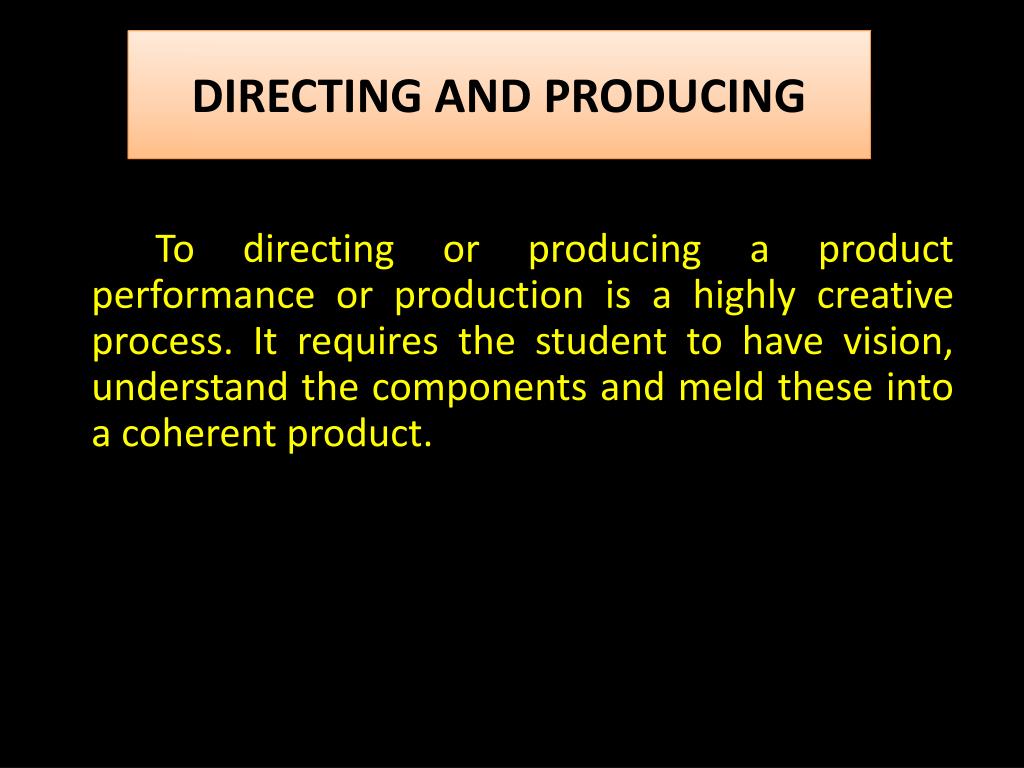 DIRECTING AND PRODUCING

To directing or producing a product performance or production is a highly creative process. It requires the student to have vision, understand the components and meld these into a coherent product.